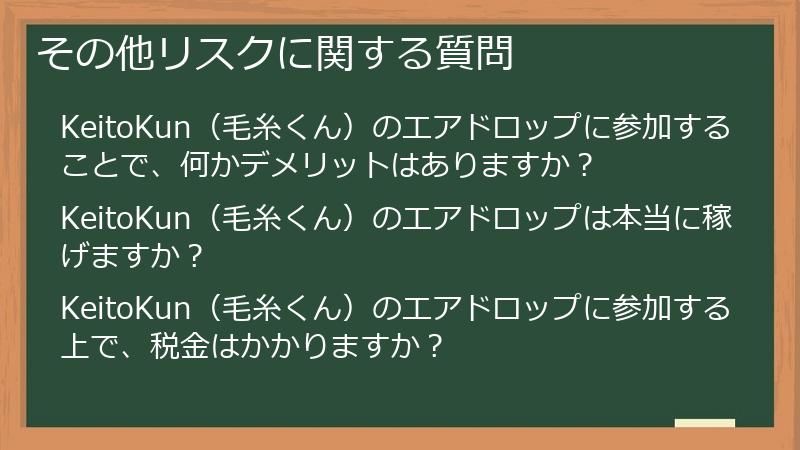 その他リスクに関する質問

KeitoKun（毛糸くん）のエアドロップに参加することで、何かデメリットはありますか？

KeitoKun（毛糸くん）のエアドロップは本当に稼げますか？

KeitoKun（毛糸くん）のエアドロップに参加する上で、税金はかかりますか？